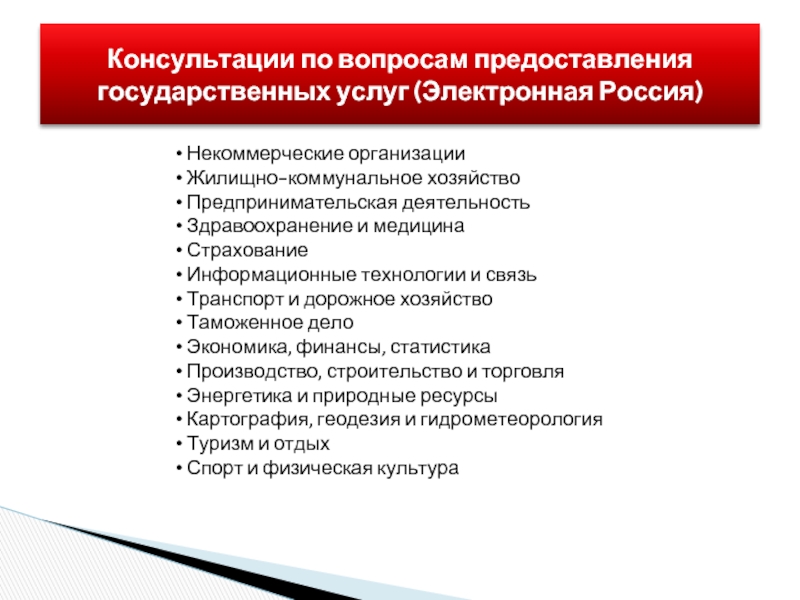 Консультации по вопросам предоставления государственных услуг (Электронная Россия)

• Некоммерческие организации
• Жилищно-коммунальное хозяйство
• Предпринимательская деятельность
• Здравоохранение и медицина
• Страхование
• Информационные технологии и связь
• Транспорт и дорожное хозяйство
• Таможенное дело
• Экономика, финансы, статистика
• Производство, строительство и торговля
• Энергетика и природные ресурсы
• Картография, геодезия и гидрометеорология
• Туризм и отдых
• Спорт и физическая культура